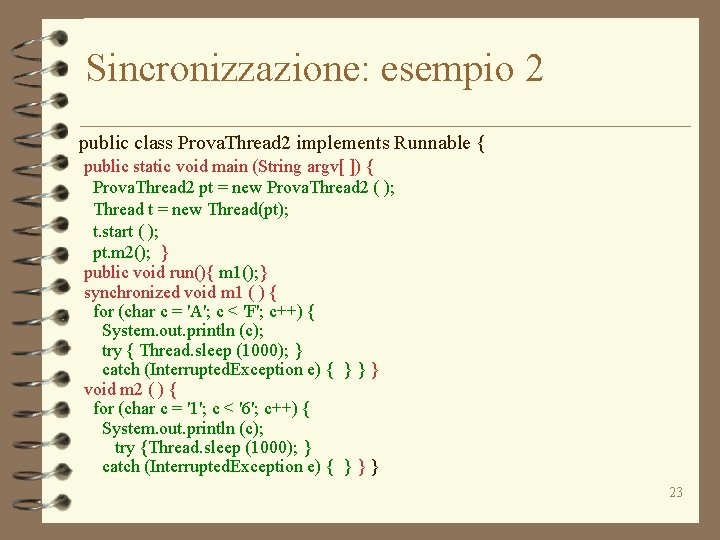 Sincronizzazione: esempio 2

public class ProvaThread2 implements Runnable {
public static void main (String argv[ ]) {
ProvaThread2 pt = new ProvaThread2 ( );
Thread t = new Thread(pt);
t.start ( );
pt.m2(); }
public void run(){ m1();}
synchronized void m1 ( ) {
for (char c = 'A'; c < 'F'; c++) {
System.out.println (c);
try { Thread.sleep (1000); }
catch (InterruptedException e) { } } }
void m2 ( ) {
for (char c = '1'; c < '6'; c++) {
System.out.println (c);
try {Thread.sleep (1000); }
catch (InterruptedException e) { } } }

23